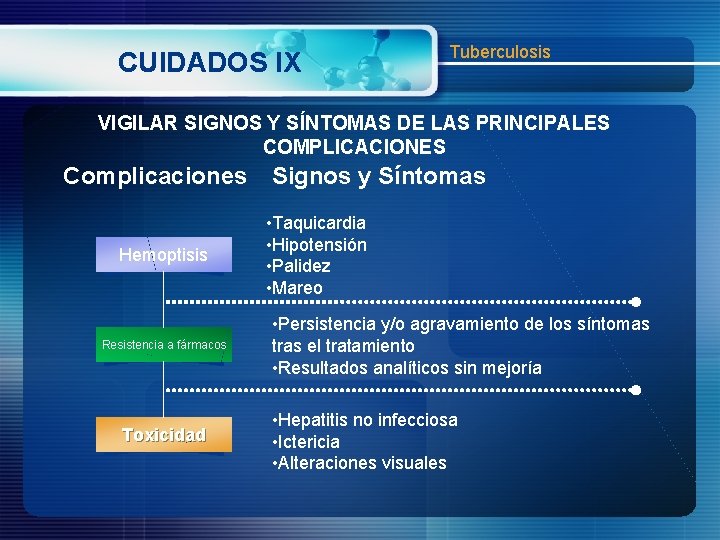 CUIDADOS IX

Tuberculosis

VIGILAR SIGNOS Y SÍNTOMAS DE LAS PRINCIPALES COMPLICACIONES

Complicaciones Signos y Síntomas

Hemoptisis

•Taquicardia
•Hipotensión
•Palidez
•Mareo

Resistencia a fármacos

•Persistencia y/o agravamiento de los síntomas tras el tratamiento
•Resultados analíticos sin mejoría

Toxicidad

•Hepatitis no infecciosa
•Ictericia
•Alteraciones visuales